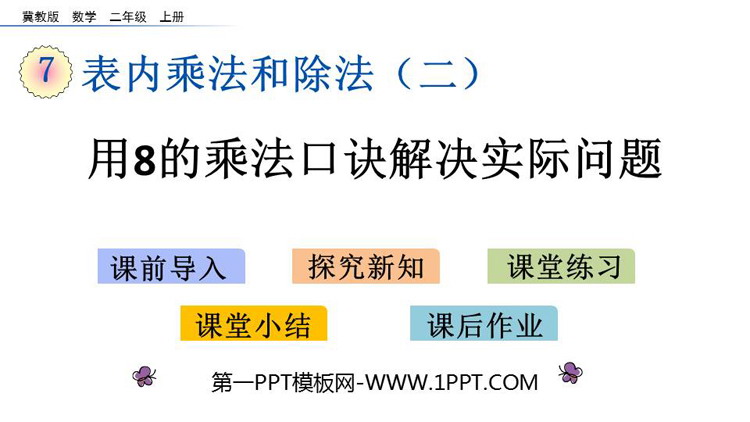 冀教版 数学 二年级 上册

7 表内乘法和除法（二）

用8的乘法口诀解决实际问题

课前导入 探究新知 课堂练习

课堂小结 课后作业

第一PPT模板网-WWW.1PPT.COM